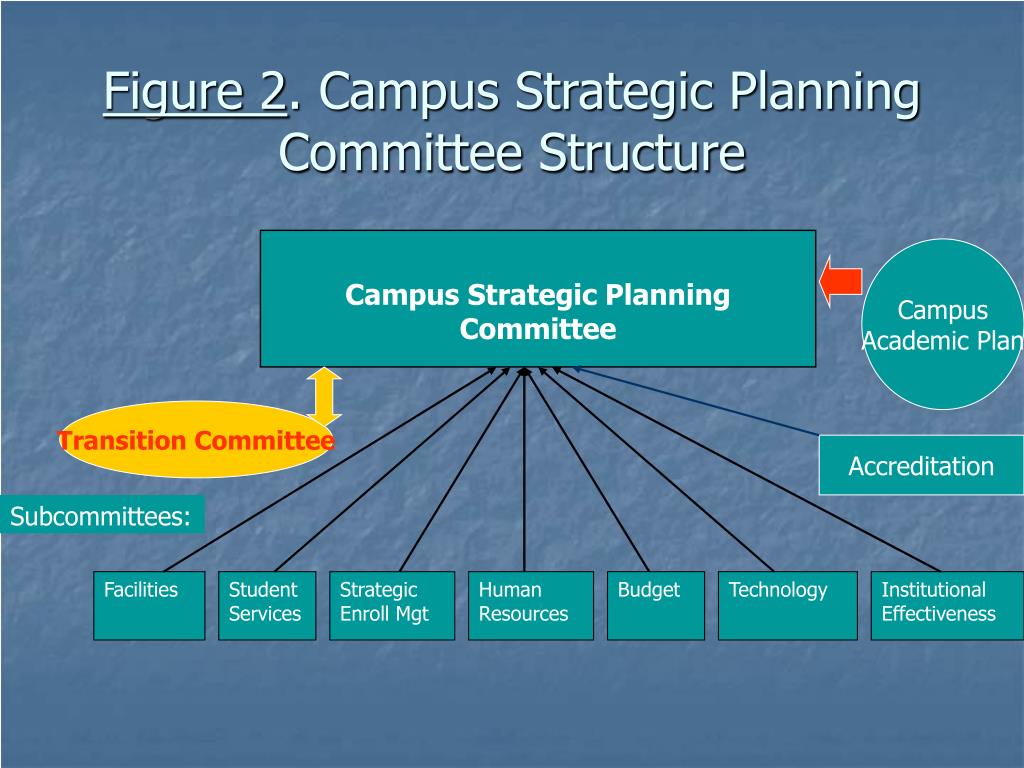 Figure 2. Campus Strategic Planning Committee Structure

Campus Strategic Planning Committee

Campus Academic Plan

Transition Committee

Accreditation

Subcommittees:

Facilities

Student Services

Strategic Enroll Mgt

Human Resources

Budget

Technology

Institutional Effectiveness